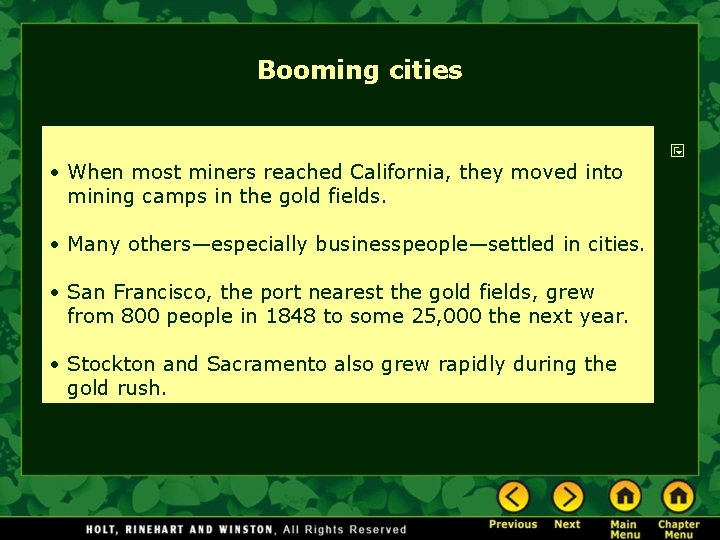 Booming cities

• When most miners reached California, they moved into mining camps in the gold fields.

• Many others—especially businesspeople—settled in cities.

• San Francisco, the port nearest the gold fields, grew from 800 people in 1848 to some 25,000 the next year.

• Stockton and Sacramento also grew rapidly during the gold rush.

HOLT, RINEHART AND WINSTON, All Rights Reserved

Previous Next Main Menu Chapter Menu